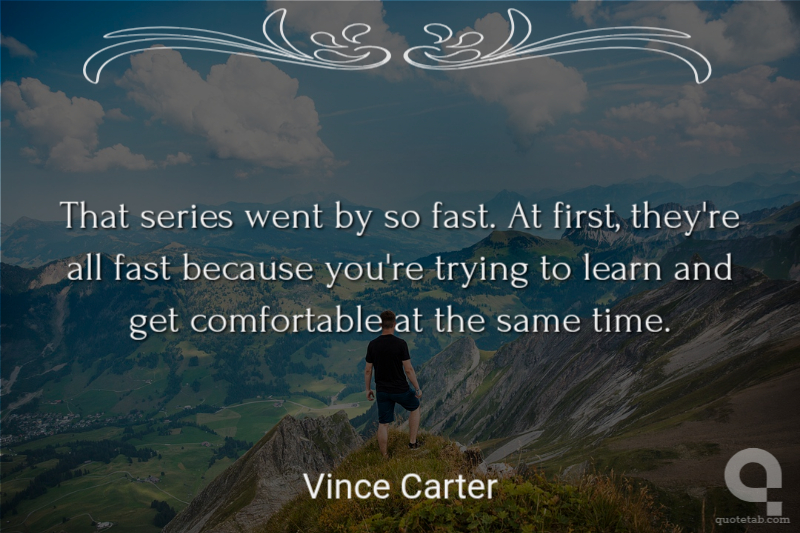 That series went by so fast. At first, they're all fast because you're trying to learn and get comfortable at the same time.

Vince Carter

quotetab.com